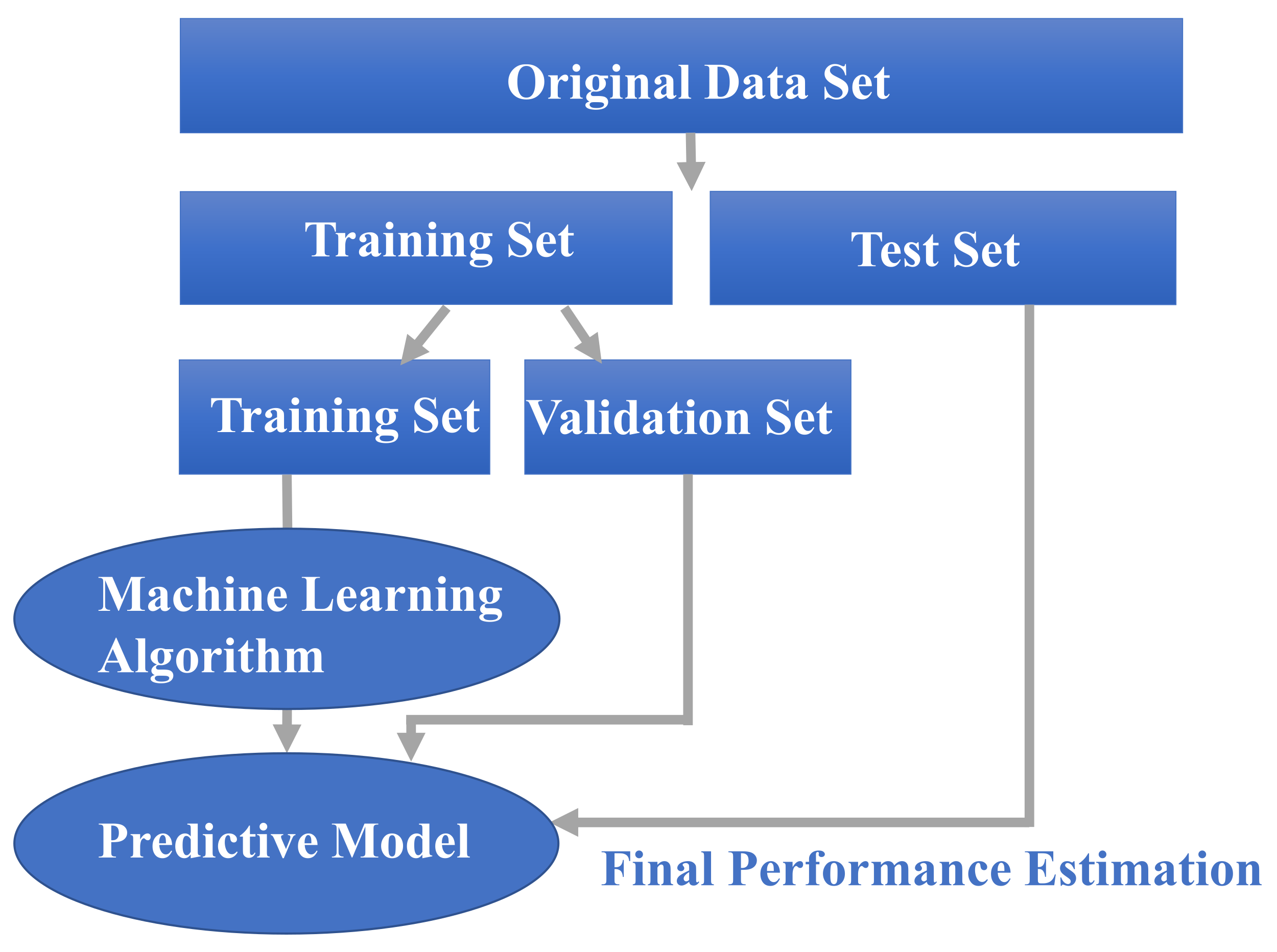 Original Data Set

Training Set

Test Set

Training Set

Validation Set

Machine Learning Algorithm

Predictive Model

Final Performance Estimation